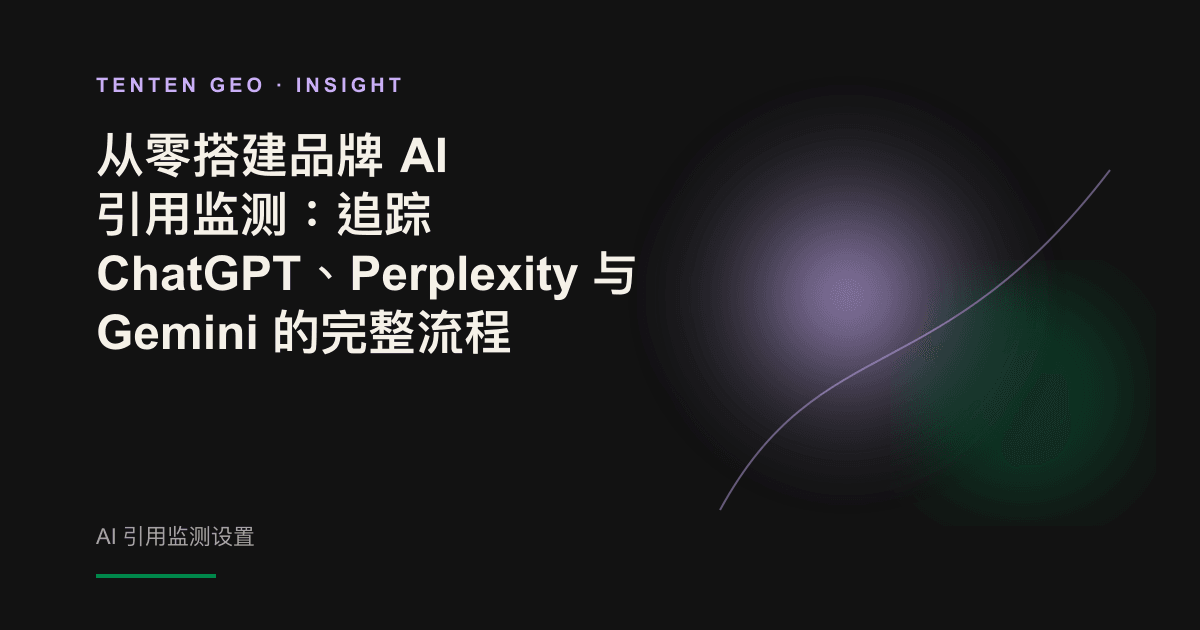 TENTEN GEO · INSIGHT

从零搭建品牌 AI 引用监测：追踪 ChatGPT、Perplexity 与 Gemini 的完整流程

AI 引用监测设置